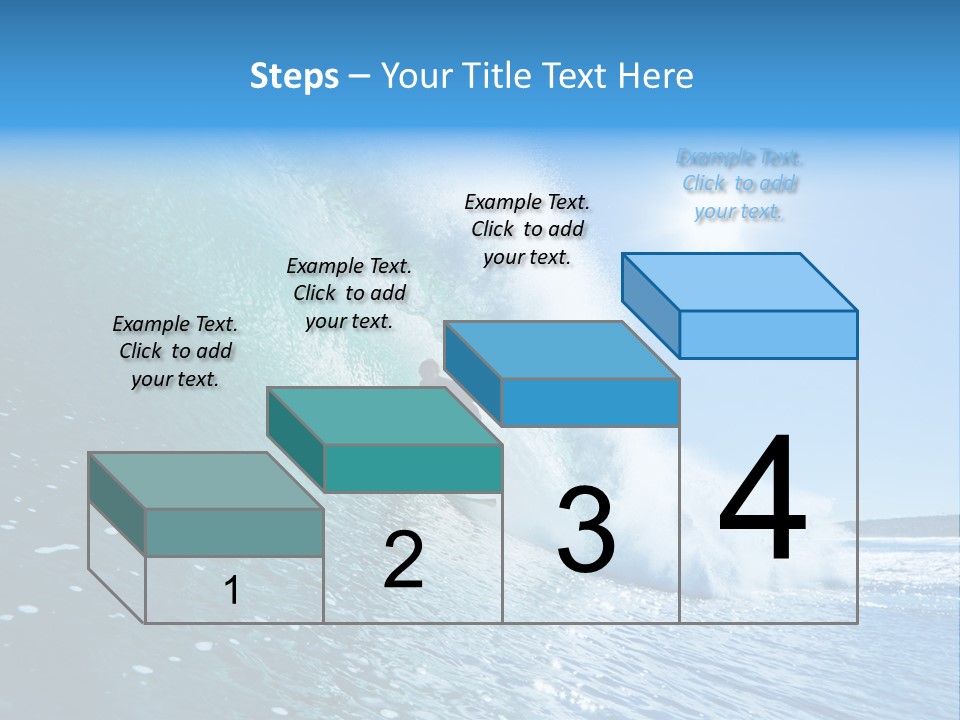 Steps – Your Title Text Here

Example Text. Click to add your text.

Example Text. Click to add your text.

Example Text. Click to add your text.

Example Text. Click to add your text.

1

2

3

4